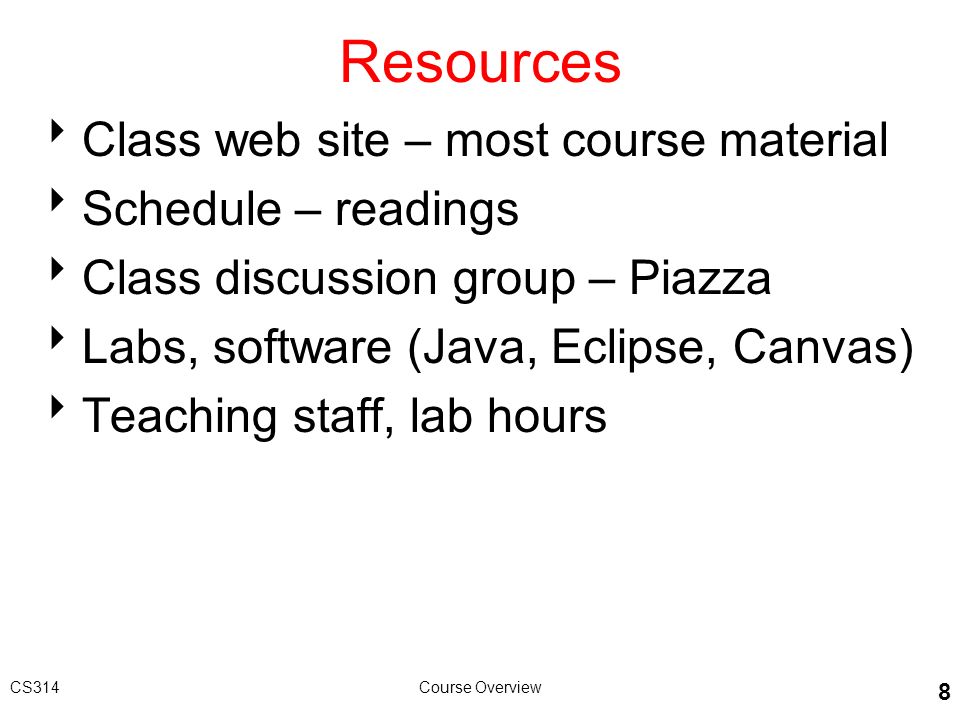 Resources

‣ Class web site – most course material
‣ Schedule – readings
‣ Class discussion group – Piazza
‣ Labs, software (Java, Eclipse, Canvas)
‣ Teaching staff, lab hours

CS314

Course Overview

8